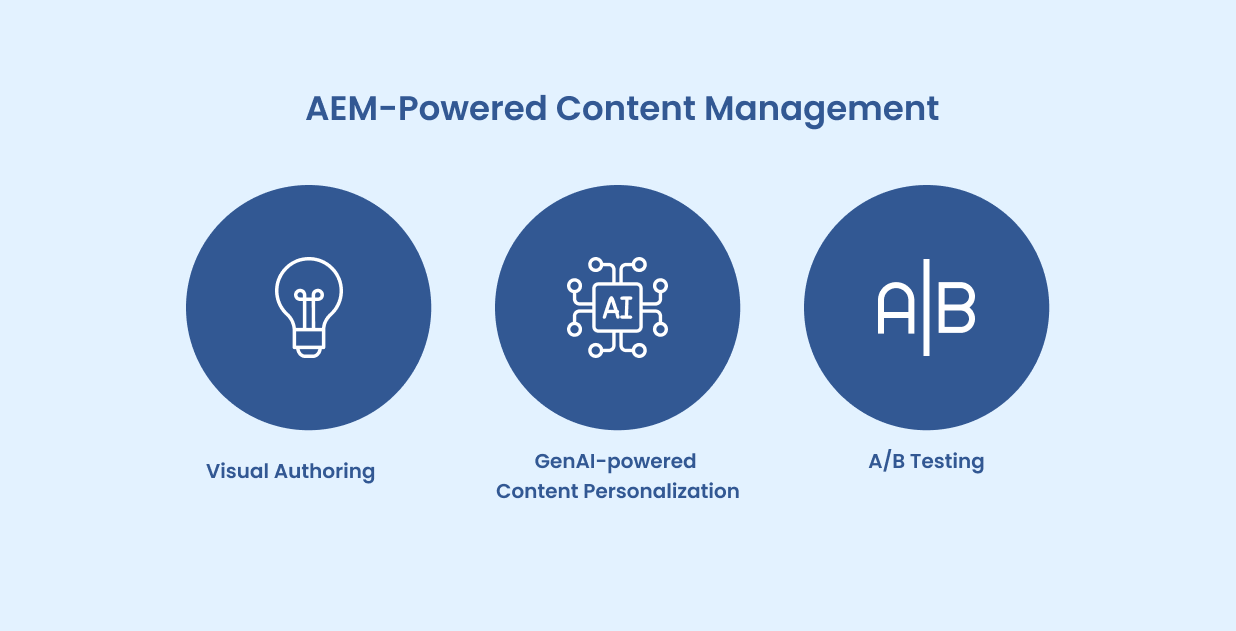 AEM-Powered Content Management

AI

A|B

Visual Authoring

GenAI-powered Content Personalization

A/B Testing